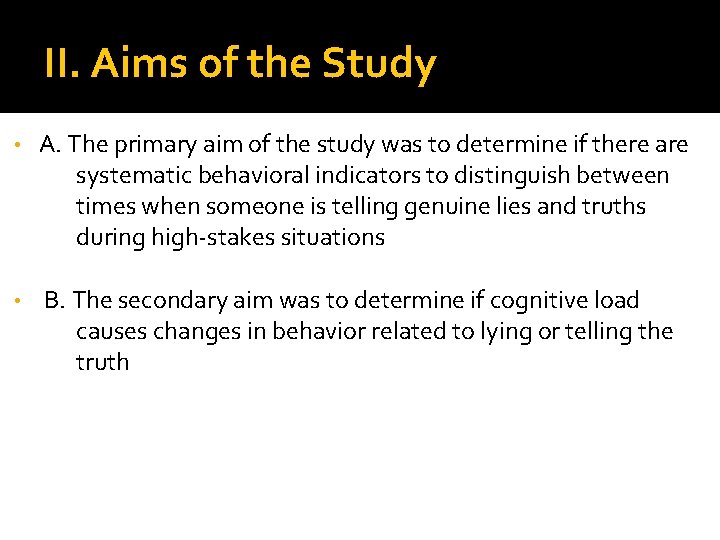 II. Aims of the Study

• A. The primary aim of the study was to determine if there are systematic behavioral indicators to distinguish between times when someone is telling genuine lies and truths during high-stakes situations

• B. The secondary aim was to determine if cognitive load causes changes in behavior related to lying or telling the truth